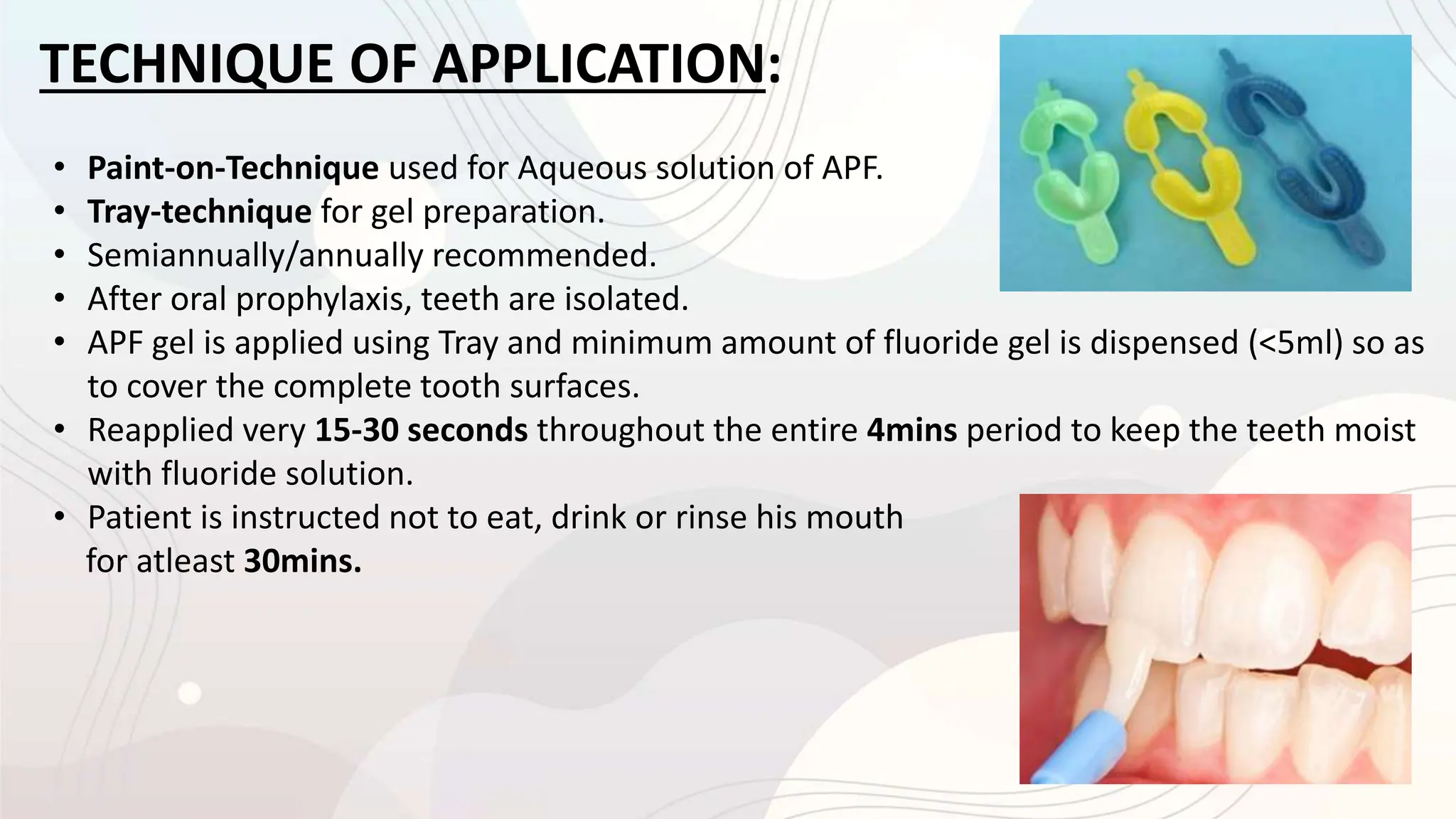 TECHNIQUE OF APPLICATION:

• Paint-on-Technique used for Aqueous solution of APF.
• Tray-technique for gel preparation.
• Semiannually/annually recommended.
• After oral prophylaxis, teeth are isolated.
• APF gel is applied using Tray and minimum amount of fluoride gel is dispensed (<5ml) so as to cover the complete tooth surfaces.
• Reapplied very 15-30 seconds throughout the entire 4mins period to keep the teeth moist with fluoride solution.
• Patient is instructed not to eat, drink or rinse his mouth for atleast 30mins.